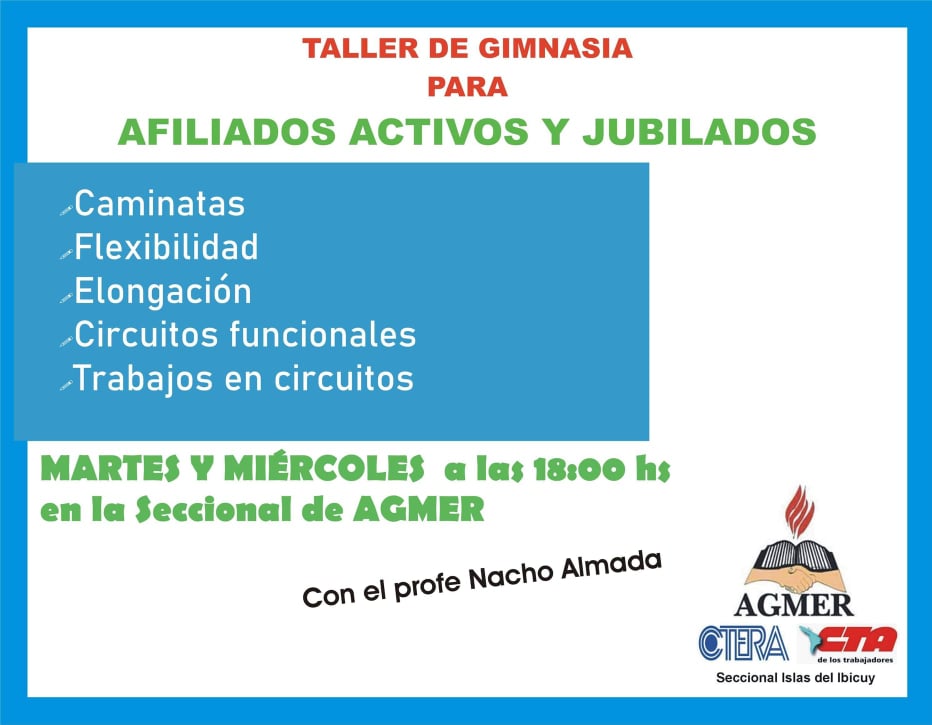 TALLER DE GIMNASIA
PARA
AFILIADOS ACTIVOS Y JUBILADOS

Caminatas
Flexibilidad
Elongación
Circuitos funcionales
Trabajos en circuitos

MARTES Y MIÉRCOLES a las 18:00 hs
en la Seccional de AGMER

Con el profe Nacho Almada

AGMER
CTERA CTA de los trabajadores
Seccional Islas del Ibicuy